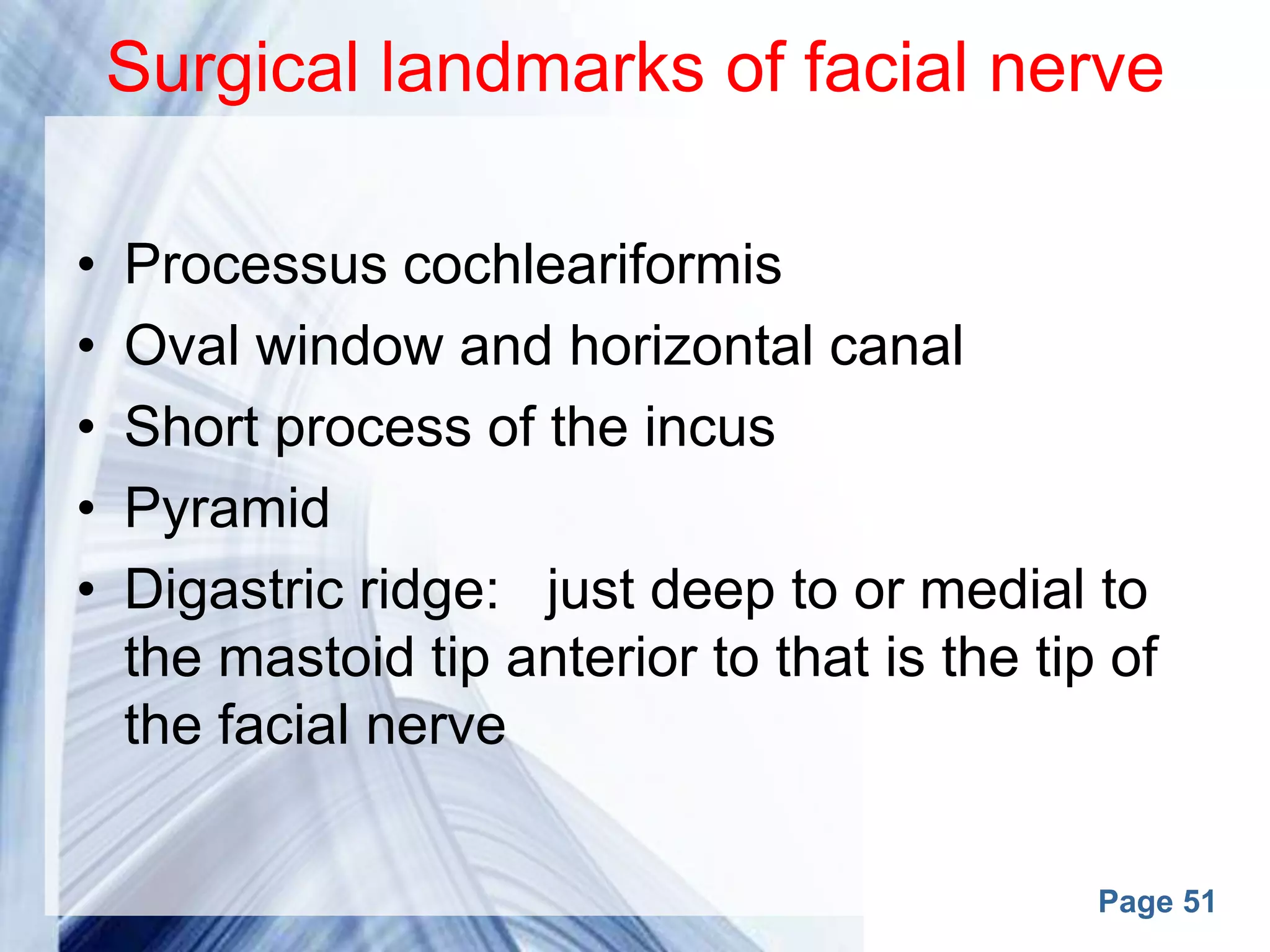 Surgical landmarks of facial nerve

• Processus cochleariformis
• Oval window and horizontal canal
• Short process of the incus
• Pyramid
• Digastric ridge: just deep to or medial to the mastoid tip anterior to that is the tip of the facial nerve

Page 51